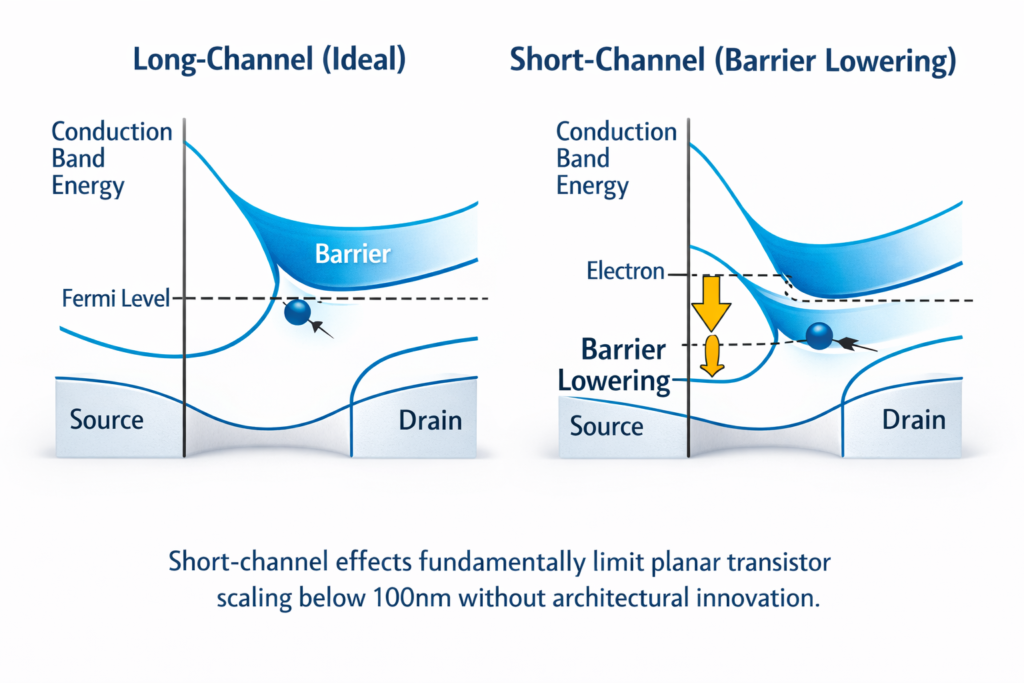 Long-Channel (Ideal)

Conduction Band Energy

Barrier

Fermi Level

Source

Drain

Short-Channel (Barrier Lowering)

Conduction Band Energy

Electron

Barrier Lowering

Source

Drain

Short-channel effects fundamentally limit planar transistor scaling below 100nm without architectural innovation.